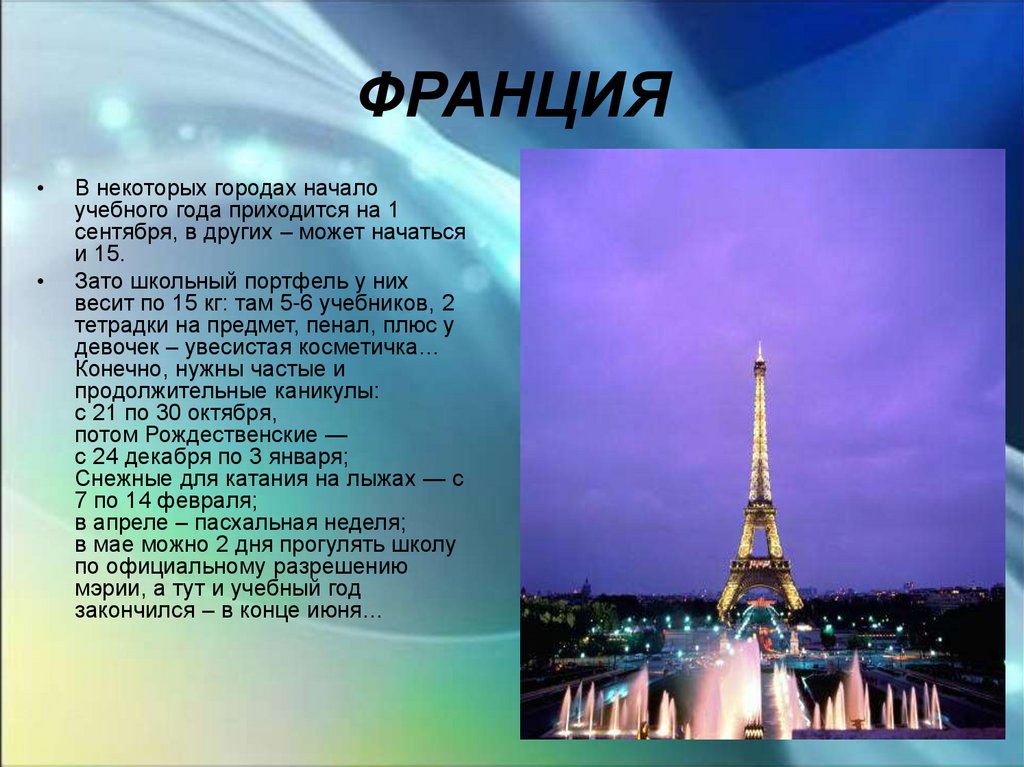 ФРАНЦИЯ

• В некоторых городах начало учебного года приходится на 1 сентября, в других – может начаться и 15.

• Зато школьный портфель у них весит по 15 кг: там 5-6 учебников, 2 тетрадки на предмет, пенал, плюс у девочек – увесистая косметичка… Конечно, нужны частые и продолжительные каникулы:
с 21 по 30 октября,
потом Рождественские —
с 24 декабря по 3 января;
Снежные для катания на лыжах — с 7 по 14 февраля;
в апреле – пасхальная неделя;
в мае можно 2 дня прогулять школу по официальному разрешению мэрии, а тут и учебный год закончился – в конце июня…